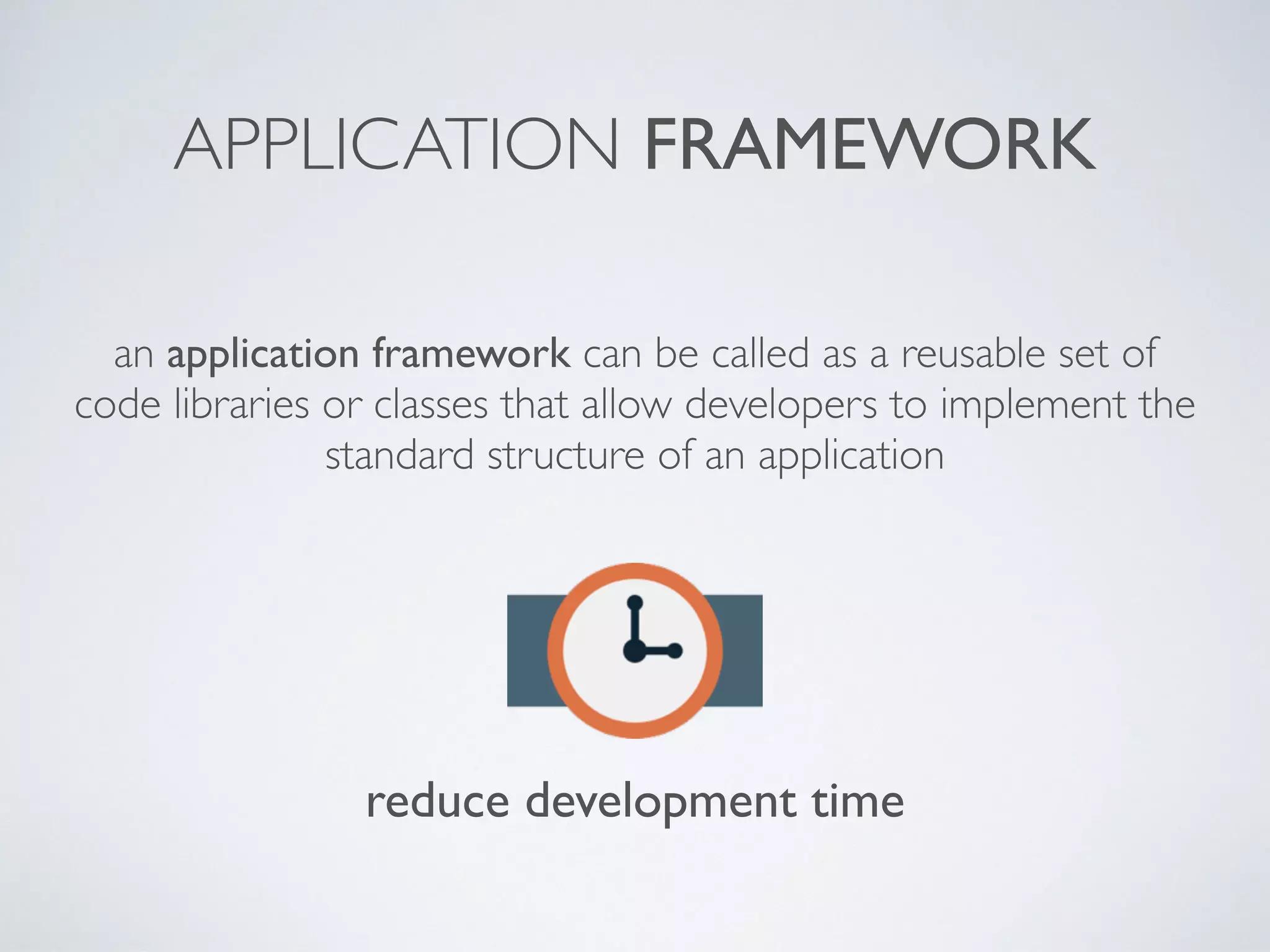 APPLICATION FRAMEWORK

an application framework can be called as a reusable set of code libraries or classes that allow developers to implement the standard structure of an application

reduce development time